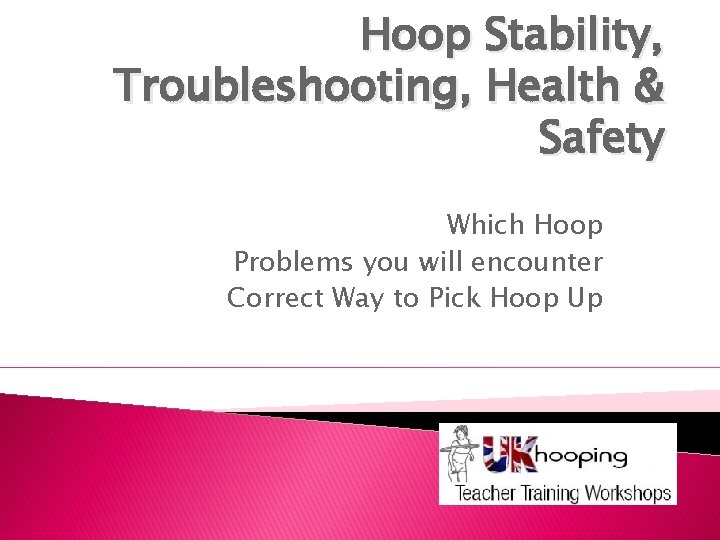 Hoop Stability, Troubleshooting, Health & Safety

Which Hoop
Problems you will encounter
Correct Way to Pick Hoop Up

UKhooping
Teacher Training Workshops